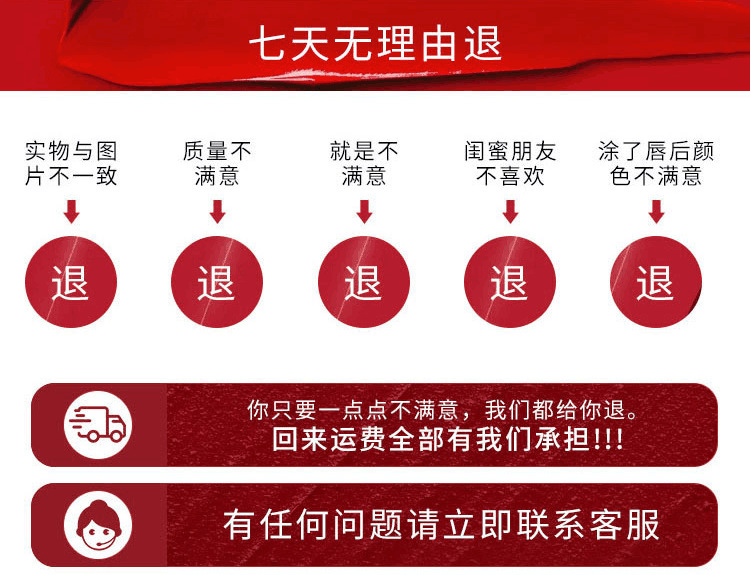 七天无理由退

实物与图片不一致

退

质量不满意

退

就是不满意

退

闺蜜朋友不喜欢

退

涂了唇后颜色不满意

退

你只要一点点不满意，我们都给你退。
回来运费全部有我们承担!!!

有任何问题请立即联系客服